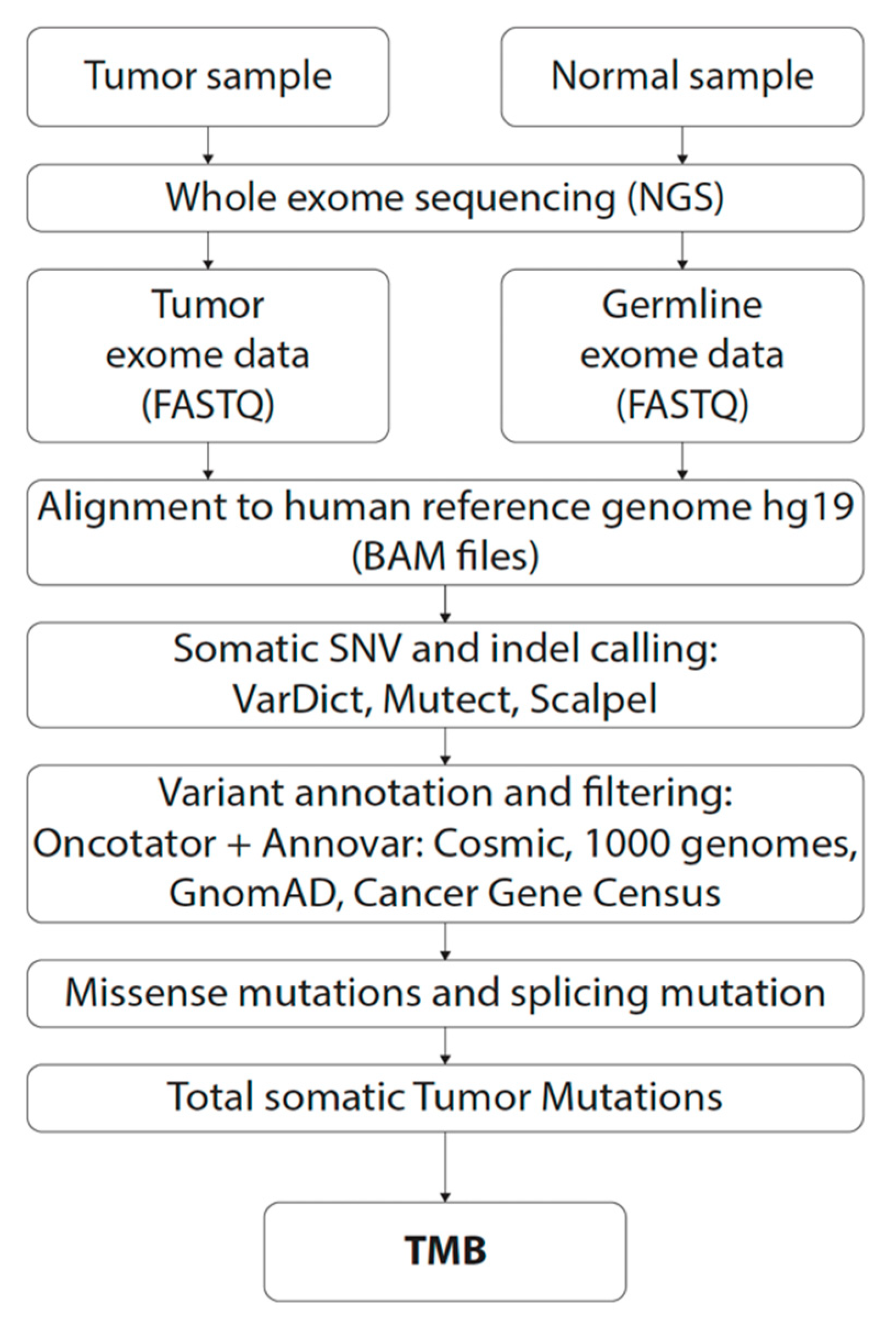 Tumor sample

Normal sample

Whole exome sequencing (NGS)

Tumor exome data (FASTQ)

Germline exome data (FASTQ)

Alignment to human reference genome hg19 (BAM files)

Somatic SNV and indel calling: VarDict, Mutect, Scalpel

Variant annotation and filtering: Oncotator + Annovar: Cosmic, 1000 genomes, GnomAD, Cancer Gene Census

Missense mutations and splicing mutation

Total somatic Tumor Mutations

TMB